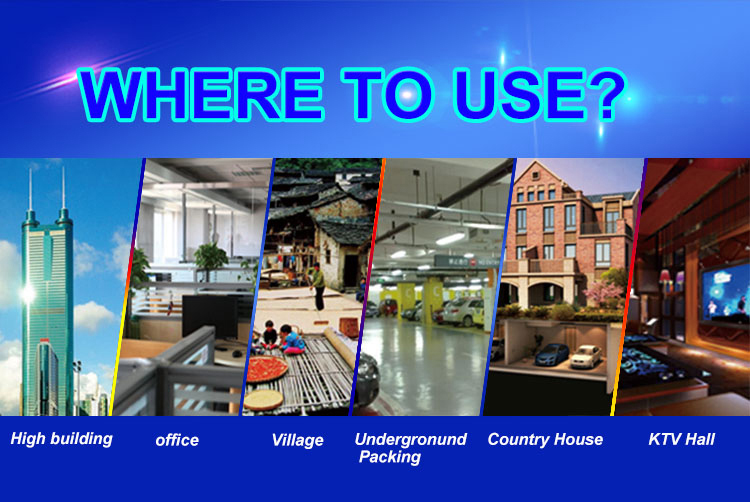 WHERE TO USE?

High building

office

Village

Undergronund Packing

Country House

KTV Hall